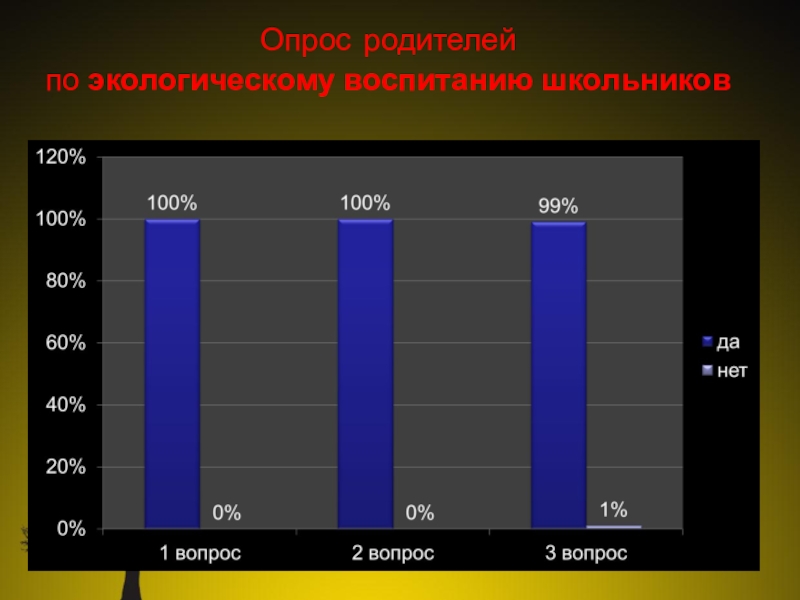 Опрос родителей
по экологическому воспитанию школьников

120%
100%
80%
60%
40%
20%
0%

100%
0%
100%
0%
99%
1%

1 вопрос
2 вопрос
3 вопрос

да
нет